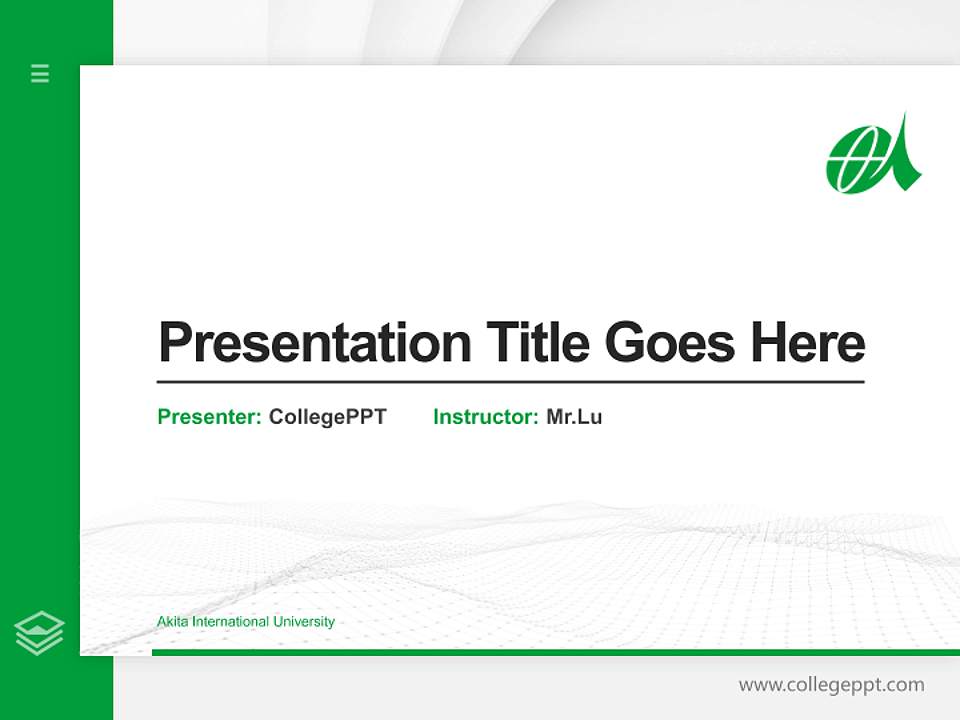 Presentation Title Goes Here

Presenter: CollegePPT Instructor: Mr.Lu

Akita International University

www.collegeppt.com